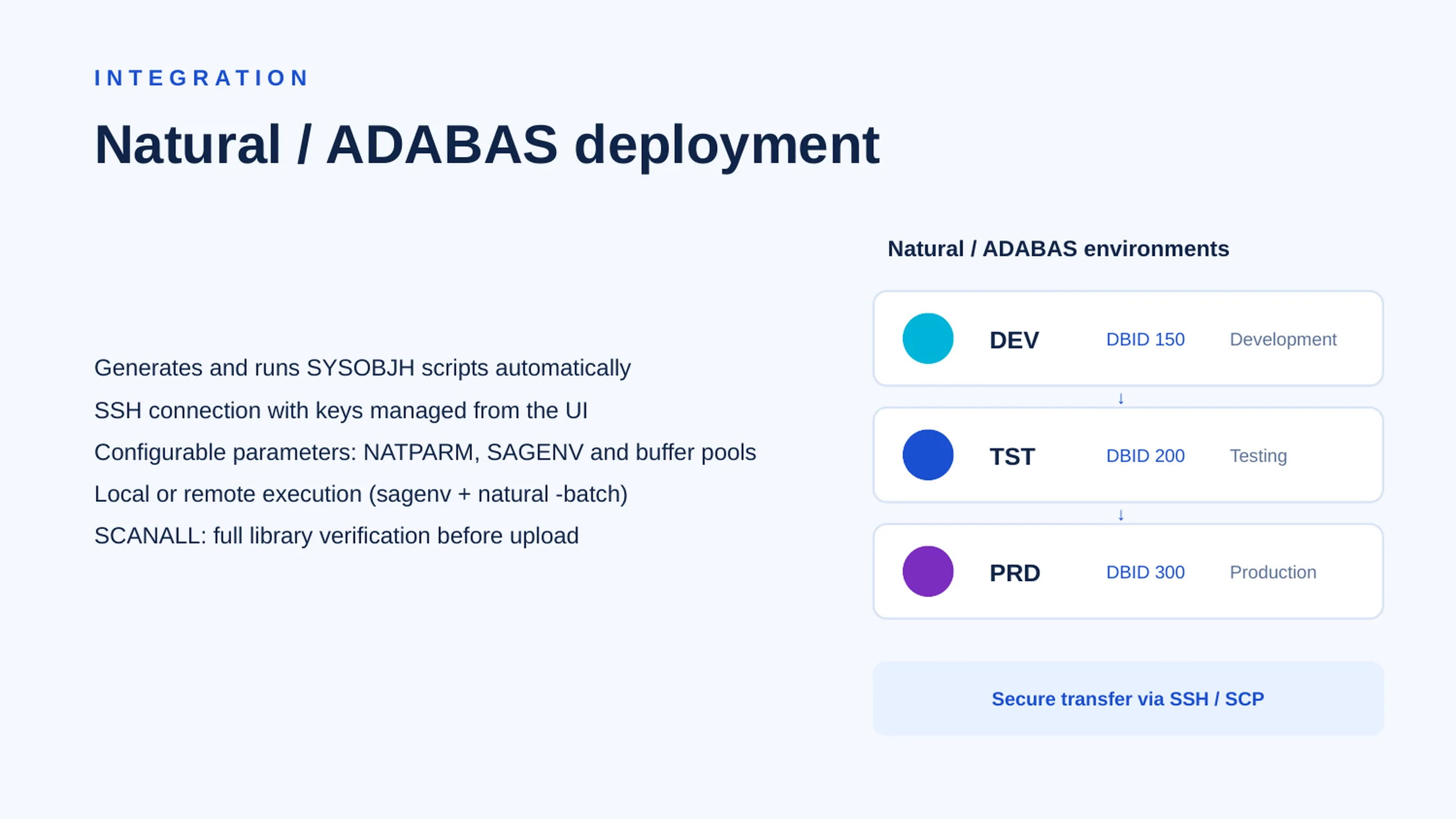 INTEGRATION

Natural / ADABAS deployment

Generates and runs SYSOBJH scripts automatically

SSH connection with keys managed from the UI

Configurable parameters: NATPARM, SAGENV and buffer pools

Local or remote execution (sagenv + natural -batch)

SCANALL: full library verification before upload

Natural / ADABAS environments

DEV DBID 150 Development

↓

TST DBID 200 Testing

↓

PRD DBID 300 Production

Secure transfer via SSH / SCP